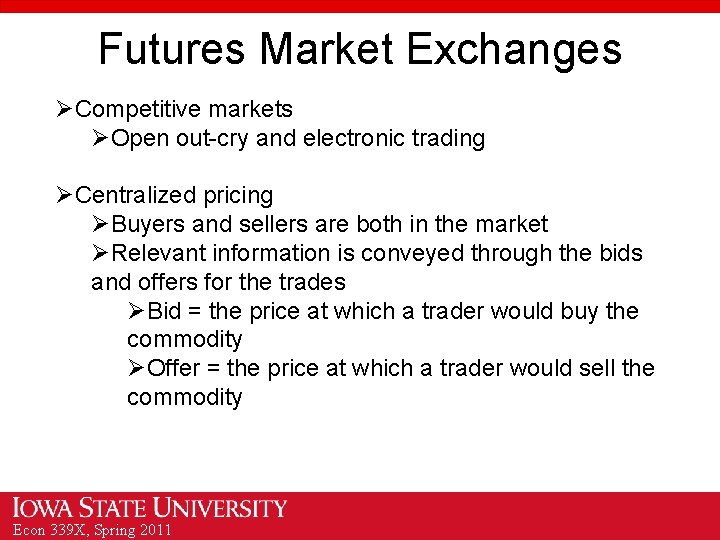 Futures Market Exchanges

➢Competitive markets
➢Open out-cry and electronic trading

➢Centralized pricing
➢Buyers and sellers are both in the market
➢Relevant information is conveyed through the bids and offers for the trades
➢Bid = the price at which a trader would buy the commodity
➢Offer = the price at which a trader would sell the commodity

IOWA STATE UNIVERSITY
Econ 339X, Spring 2011